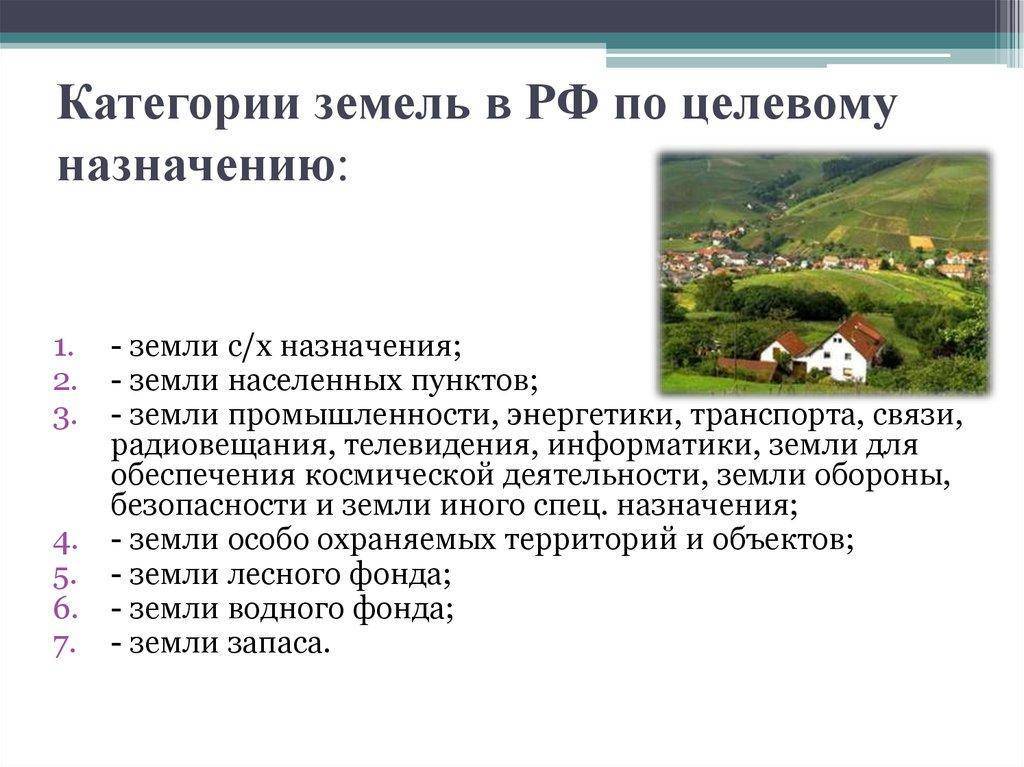 Категории земель в РФ по целевому назначению:

1. - земли с/х назначения;
2. - земли населенных пунктов;
3. - земли промышленности, энергетики, транспорта, связи, радиовещания, телевидения, информатики, земли для обеспечения космической деятельности, земли обороны, безопасности и земли иного спец. назначения;
4. - земли особо охраняемых территорий и объектов;
5. - земли лесного фонда;
6. - земли водного фонда;
7. - земли запаса.